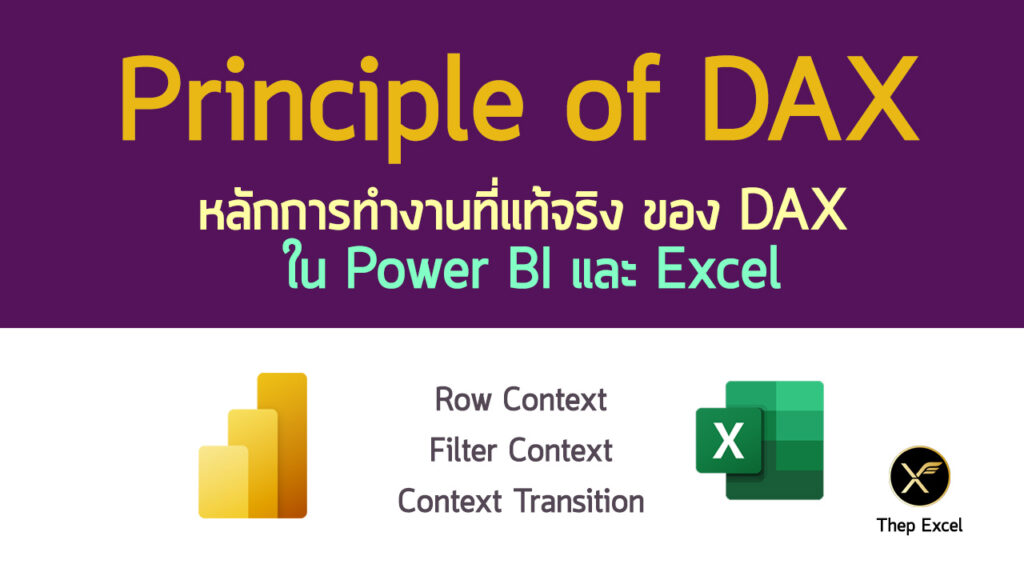 Principle of DAX

หลักการทำงานที่แท้จริง ของ DAX
ใน Power BI และ Excel

Row Context
Filter Context
Context Transition

X

Thep Excel